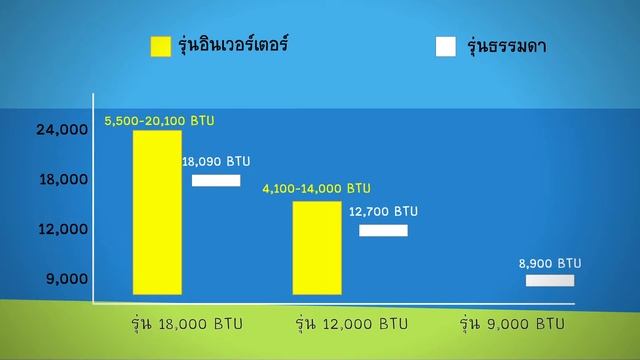 รุ่นอินเวอร์เตอร์

รุ่นธรรมดา

24,000
18,000
12,000
9,000

5,500-20,100 BTU

18,090 BTU

4,100-14,000 BTU

12,700 BTU

8,900 BTU

รุ่น 18,000 BTU

รุ่น 12,000 BTU

รุ่น 9,000 BTU